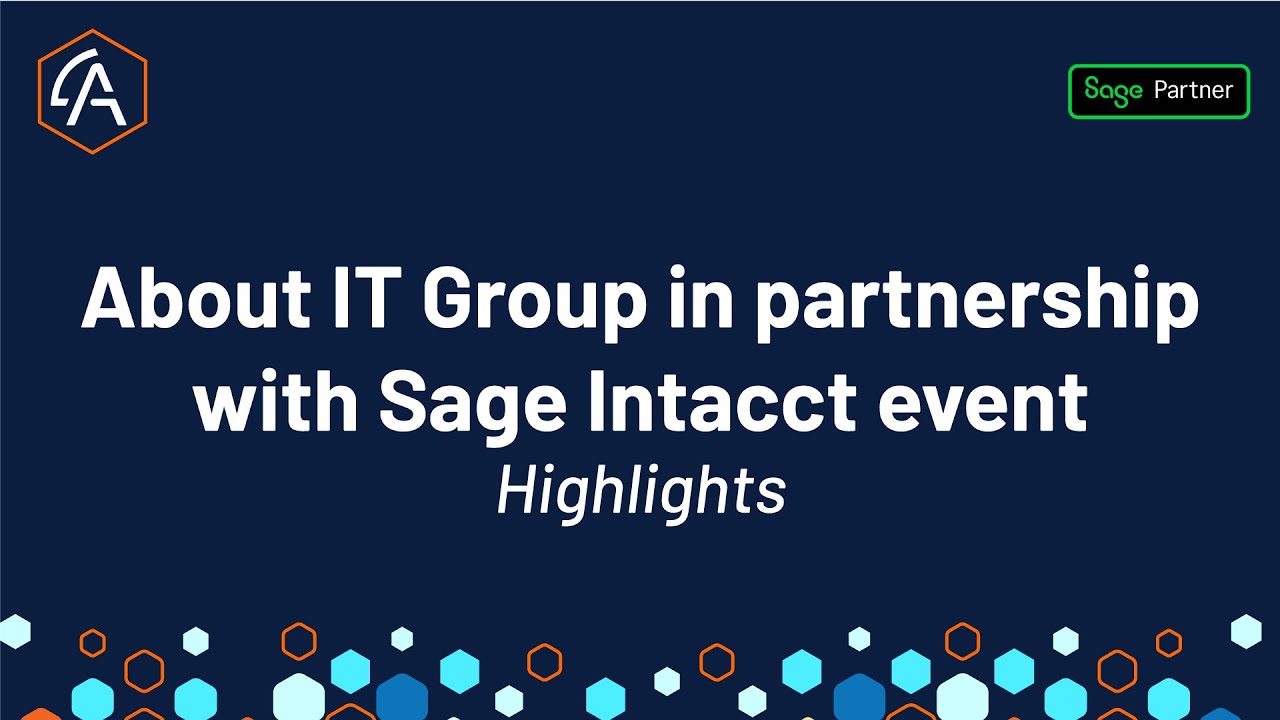 Sage Partner

About IT Group in partnership with Sage Intacct event

Highlights